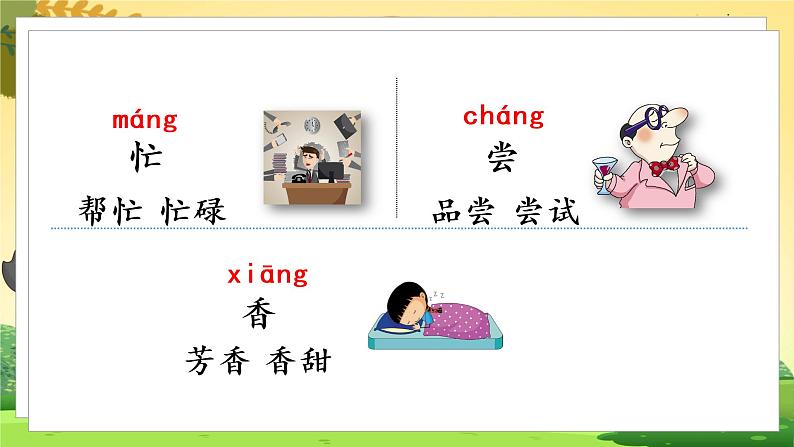 máng
忙
帮忙 忙碌

cháng
尝
品尝 尝试

xiāng
香
芳香 香甜